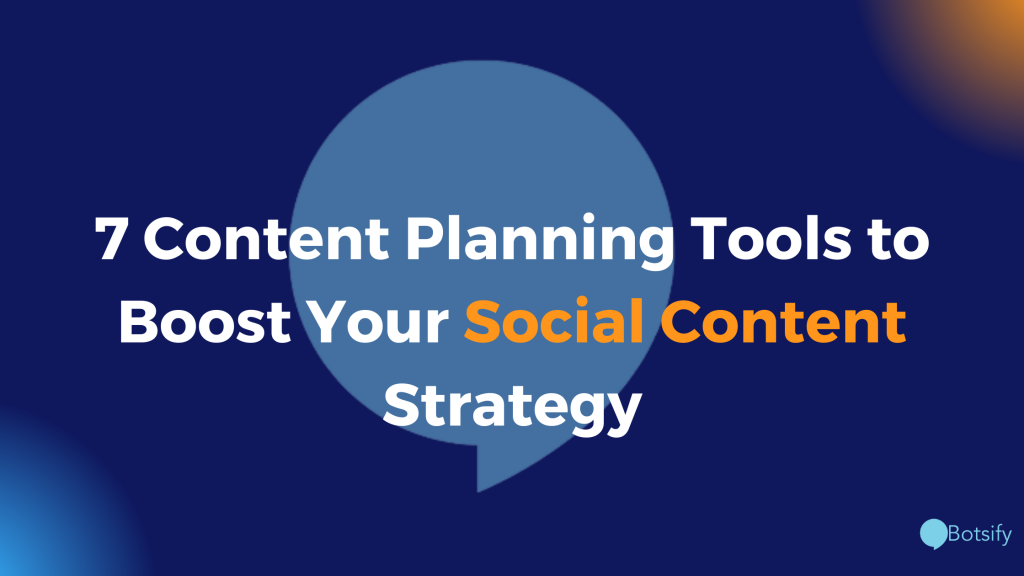 7 Content Planning Tools to Boost Your Social Content Strategy

Botsify